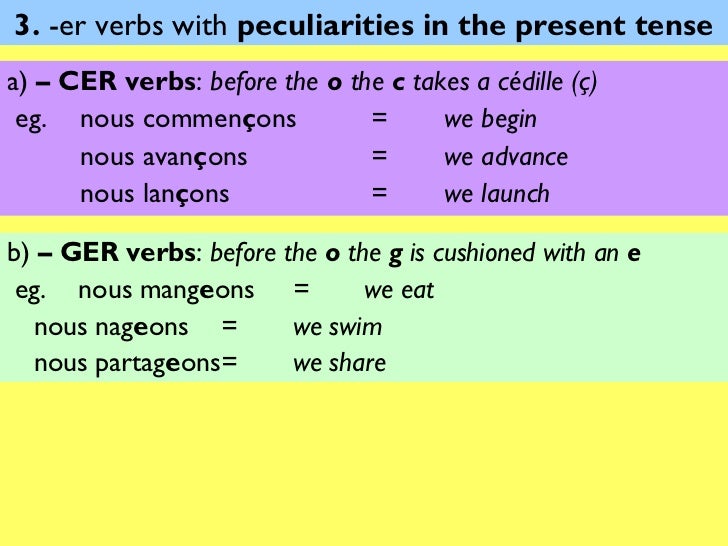 3. -er verbs with peculiarities in the present tense

a) – CER verbs: before the o the c takes a cédille (ç)
eg. nous commençons = we begin
nous avançons = we advance
nous lançons = we launch

b) – GER verbs: before the o the g is cushioned with an e
eg. nous mangeons = we eat
nous nageons = we swim
nous partageons= we share